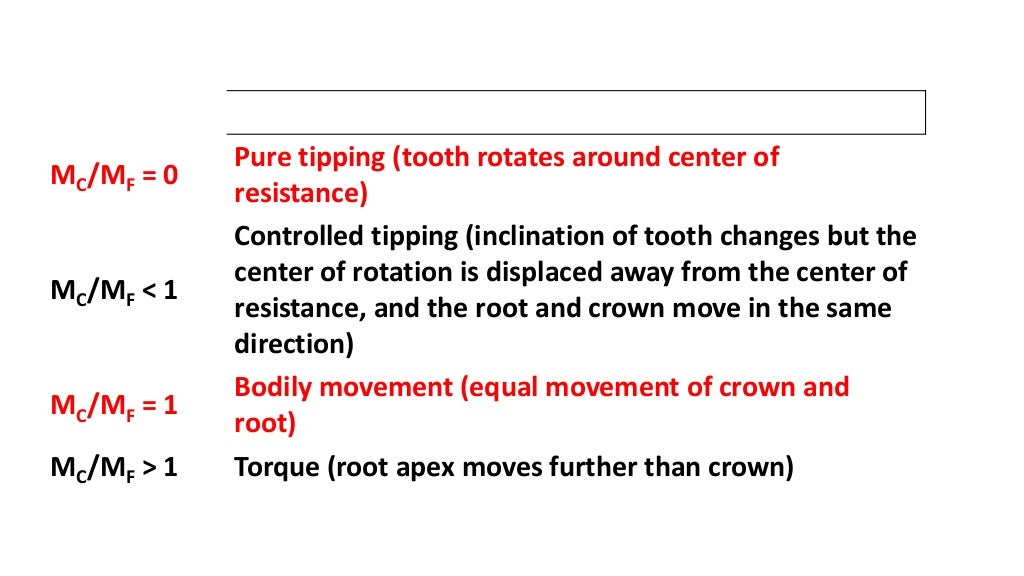 | | |
|---|---|
| $M_C/M_F = 0$ | Pure tipping (tooth rotates around center of resistance) |
| $M_C/M_F < 1$ | Controlled tipping (inclination of tooth changes but the center of rotation is displaced away from the center of resistance, and the root and crown move in the same direction) |
| $M_C/M_F = 1$ | Bodily movement (equal movement of crown and root) |
| $M_C/M_F > 1$ | Torque (root apex moves further than crown) |